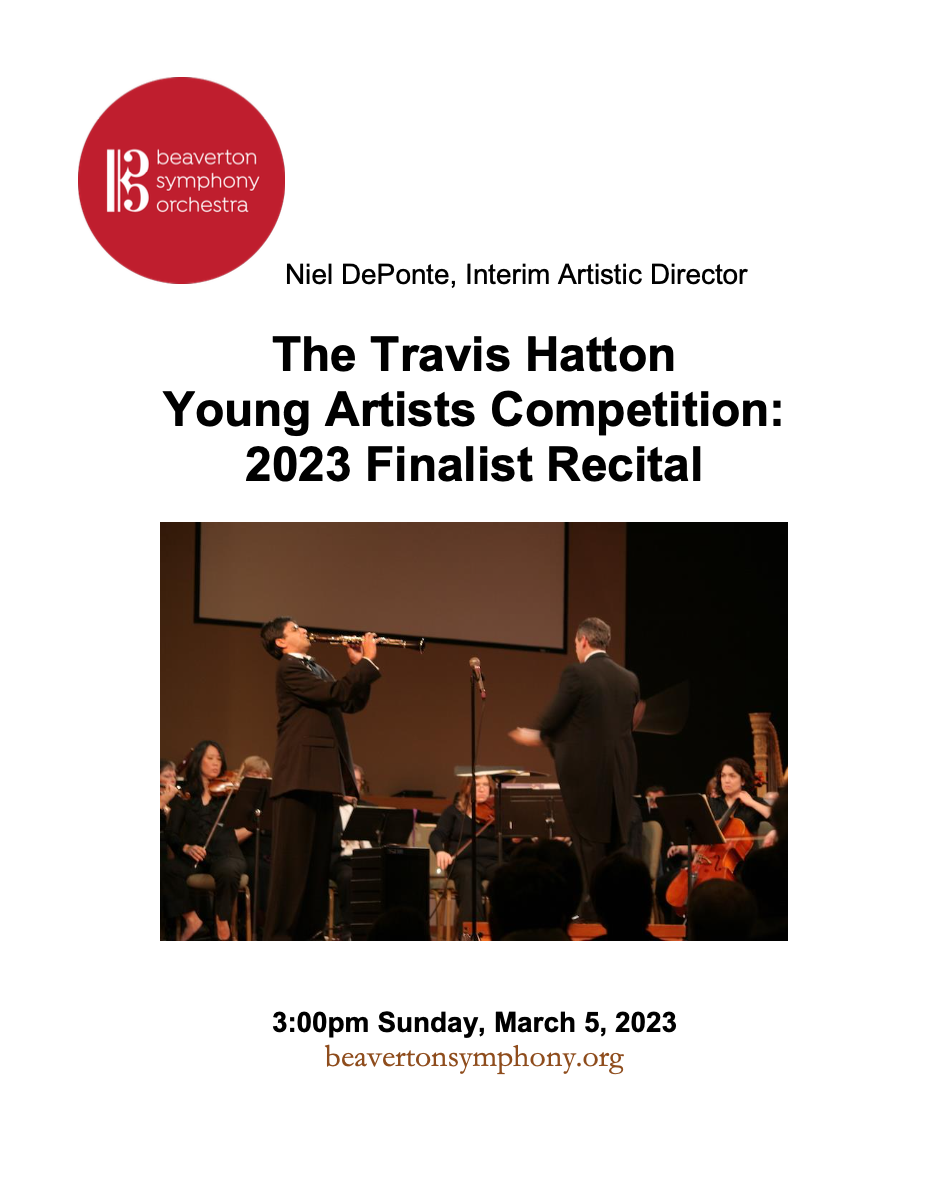 beaverton symphony orchestra

Niel DePonte, Interim Artistic Director

The Travis Hatton Young Artists Competition: 2023 Finalist Recital

3:00pm Sunday, March 5, 2023
beavertonsymphony.org